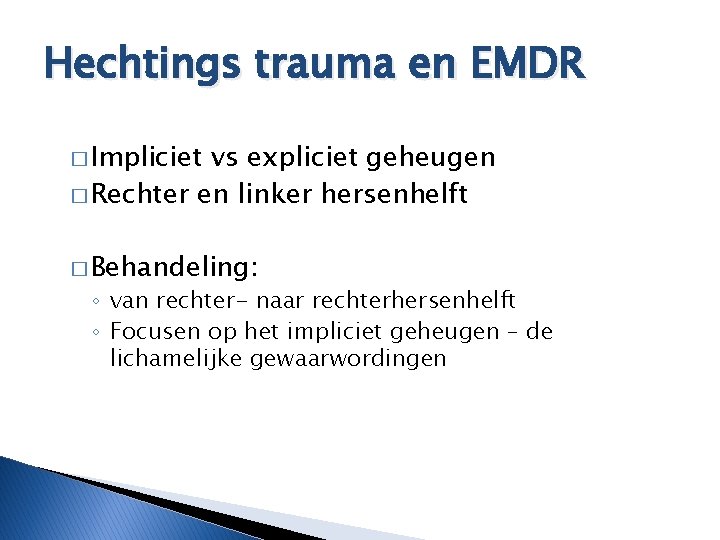 Hechtings trauma en EMDR

□ Impliciet vs expliciet geheugen
□ Rechter en linker hersenhelft

□ Behandeling:
◦ van rechter- naar rechterhersenhelft
◦ Focusen op het impliciet geheugen – de lichamelijke gewaarwordingen